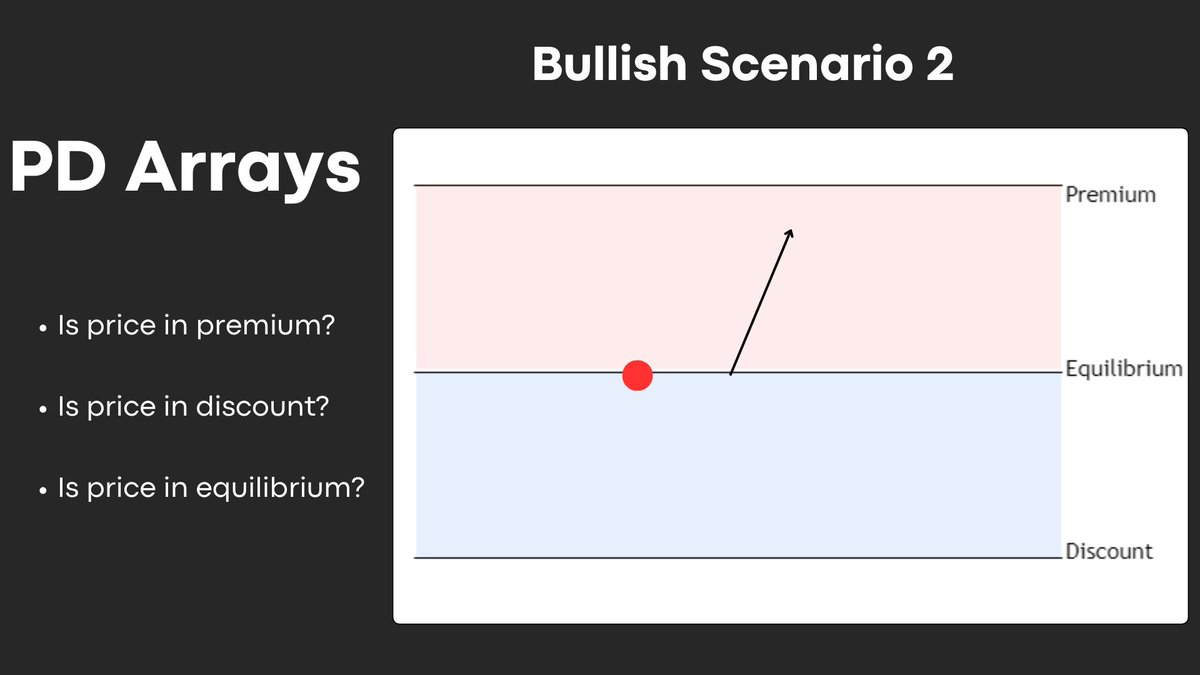 Bullish Scenario 2

PD Arrays

• Is price in premium?

• Is price in discount?

• Is price in equilibrium?

Premium

Equilibrium

Discount